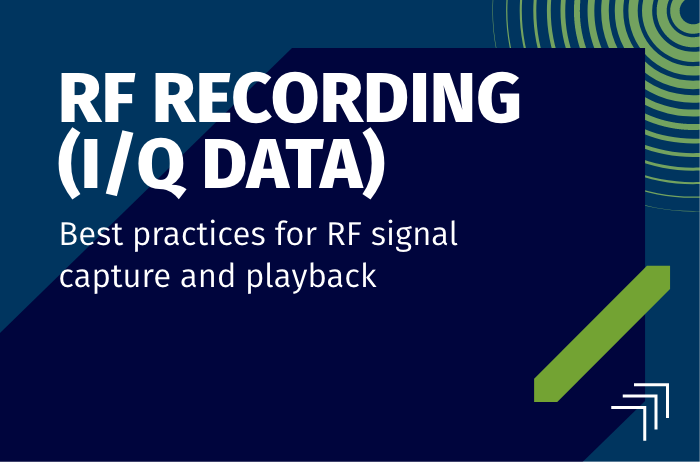 RF RECORDING (I/Q DATA)

Best practices for RF signal capture and playback